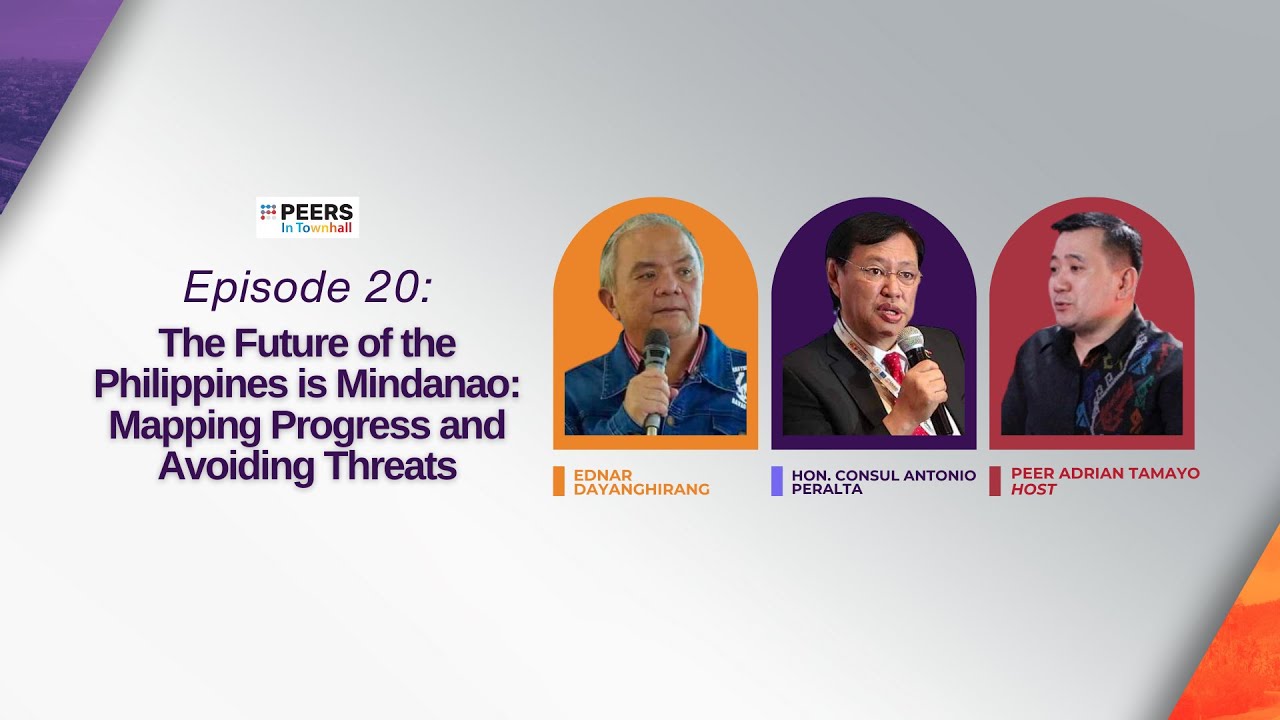 PEERS
In Townhall

Episode 20:

The Future of the Philippines is Mindanao: Mapping Progress and Avoiding Threats

EDNAR DAYANGHIRANG

HON. CONSUL ANTONIO PERALTA

PEER ADRIAN TAMAYO
HOST